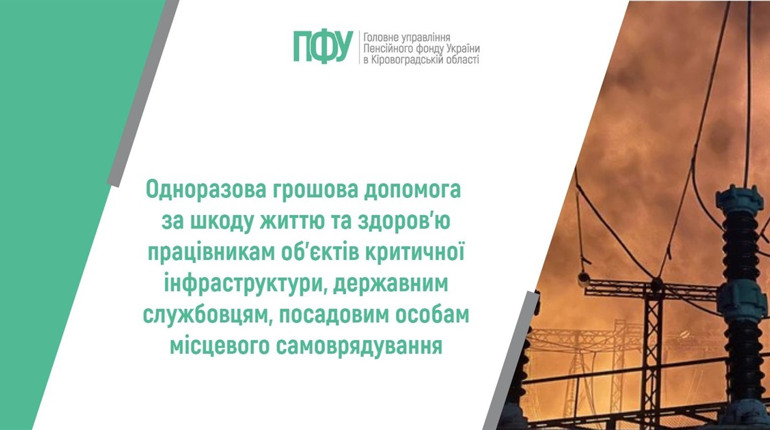 ПФУ Головне управління Пенсійного фонду України в Кіровоградській області

Одноразова грошова допомога за шкоду життю та здоров'ю працівникам об'єктів критичної інфраструктури, державним службовцям, посадовим особам місцевого самоврядування